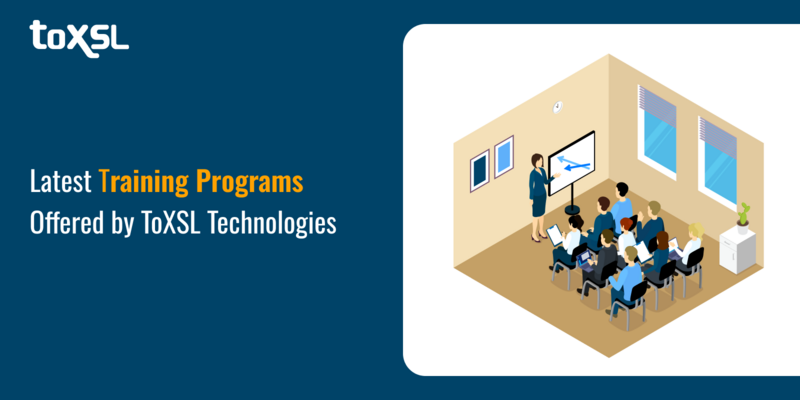 toXSL

Latest Training Programs Offered by ToXSL Technologies